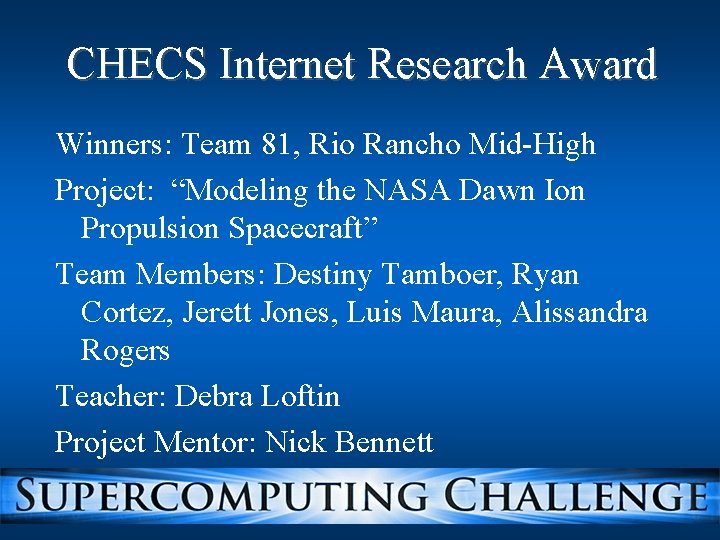 CHECS Internet Research Award

Winners: Team 81, Rio Rancho Mid-High

Project: “Modeling the NASA Dawn Ion Propulsion Spacecraft”

Team Members: Destiny Tamboer, Ryan Cortez, Jerett Jones, Luis Maura, Alissandra Rogers

Teacher: Debra Loftin

Project Mentor: Nick Bennett

SUPERCOMPUTING CHALLENGE